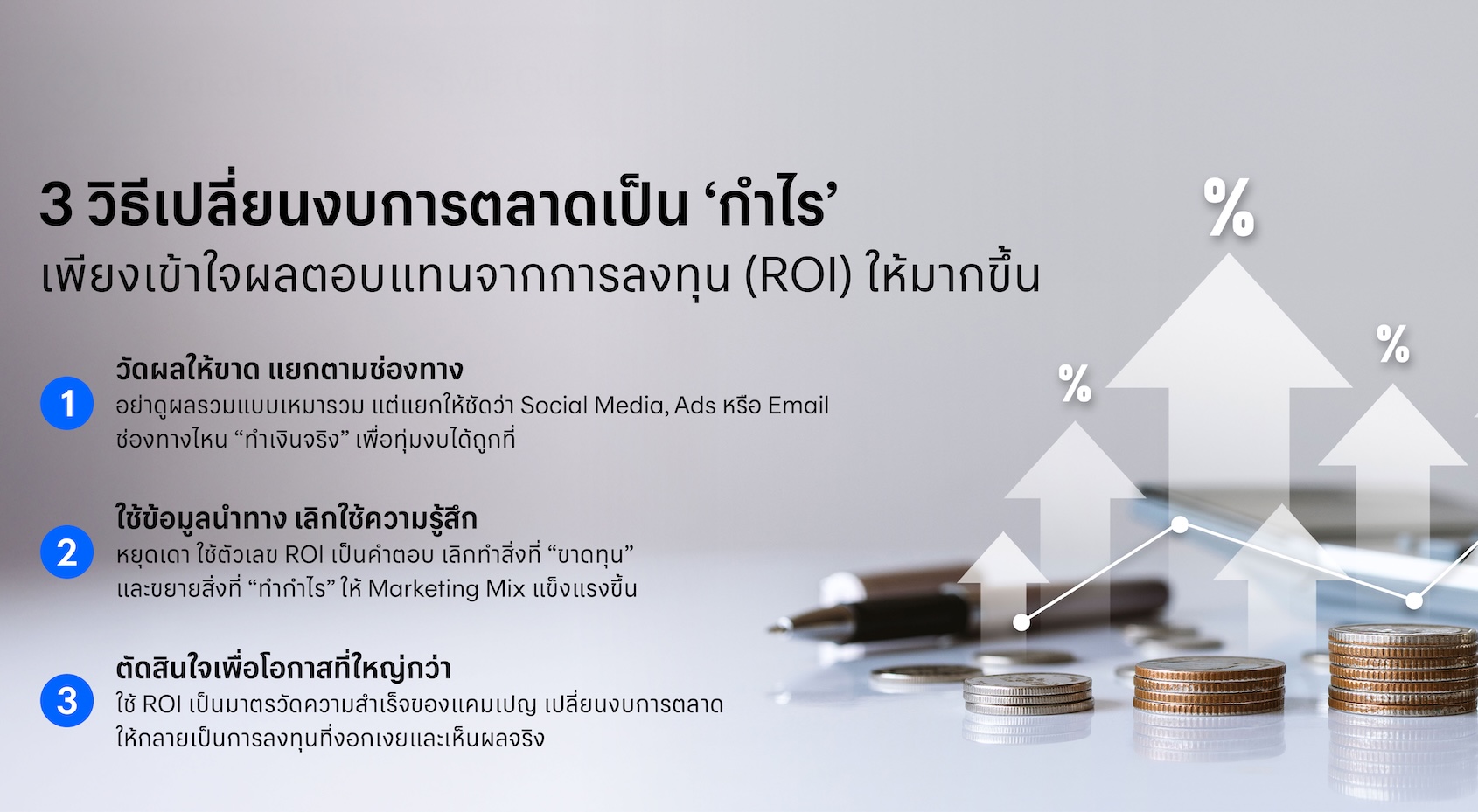 3 วิธีเปลี่ยนงบการตลาดเป็น ‘กำไร’
เพียงเข้าใจผลตอบแทนจากการลงทุน (ROI) ให้มากขึ้น

1
วัดผลให้ขาด แยกตามช่องทาง
อย่าดูผลรวมแบบเหมารวม แต่แยกให้ชัดว่า Social Media, Ads หรือ Email ช่องทางไหน “ทำเงินจริง” เพื่อทุ่มงบได้ถูกที่

2
ใช้ข้อมูลนำทาง เลิกใช้ความรู้สึก
หยุดเดา ใช้ตัวเลข ROI เป็นคำตอบ เลิกทำสิ่งที่ “ขาดทุน” และขยายสิ่งที่ “ทำกำไร” ให้ Marketing Mix แข็งแรงขึ้น

3
ตัดสินใจเพื่อโอกาสที่ใหญ่กว่า
ใช้ ROI เป็นมาตรวัดความสำเร็จของแคมเปญ เปลี่ยนงบการตลาด ให้กลายเป็นการลงทุนที่งอกเงยและเห็นผลจริง

%
%
%